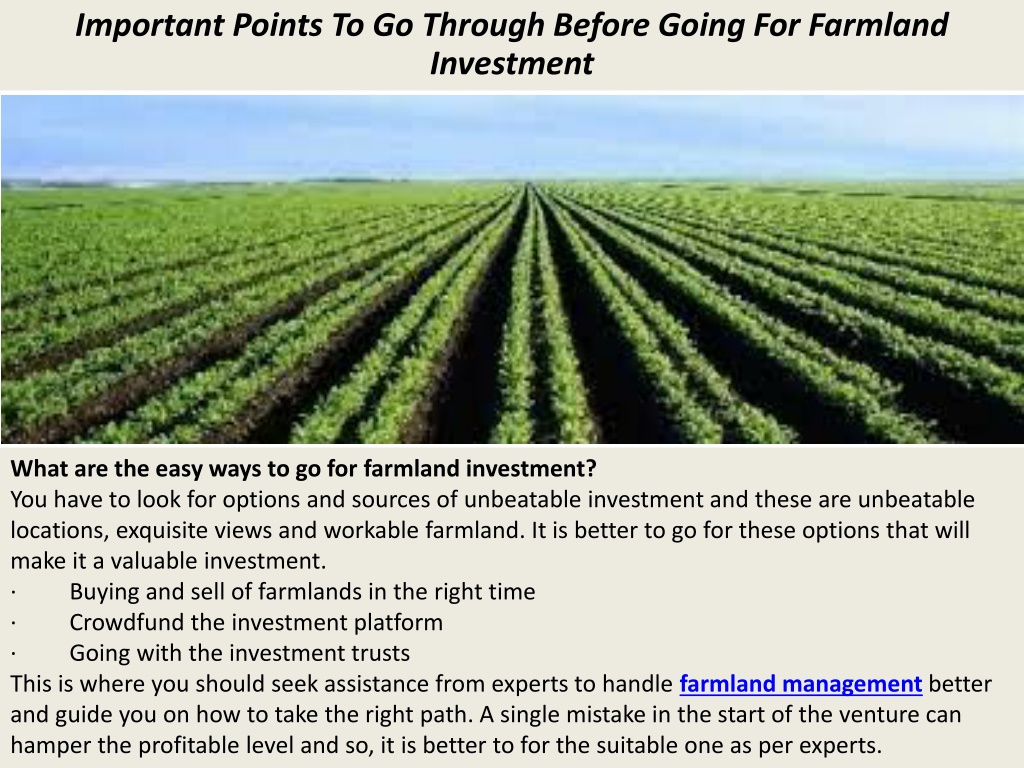 Important Points To Go Through Before Going For Farmland Investment

What are the easy ways to go for farmland investment?
You have to look for options and sources of unbeatable investment and these are unbeatable locations, exquisite views and workable farmland. It is better to go for these options that will make it a valuable investment.
· Buying and sell of farmlands in the right time
· Crowdfund the investment platform
· Going with the investment trusts
This is where you should seek assistance from experts to handle farmland management better and guide you on how to take the right path. A single mistake in the start of the venture can hamper the profitable level and so, it is better to for the suitable one as per experts.